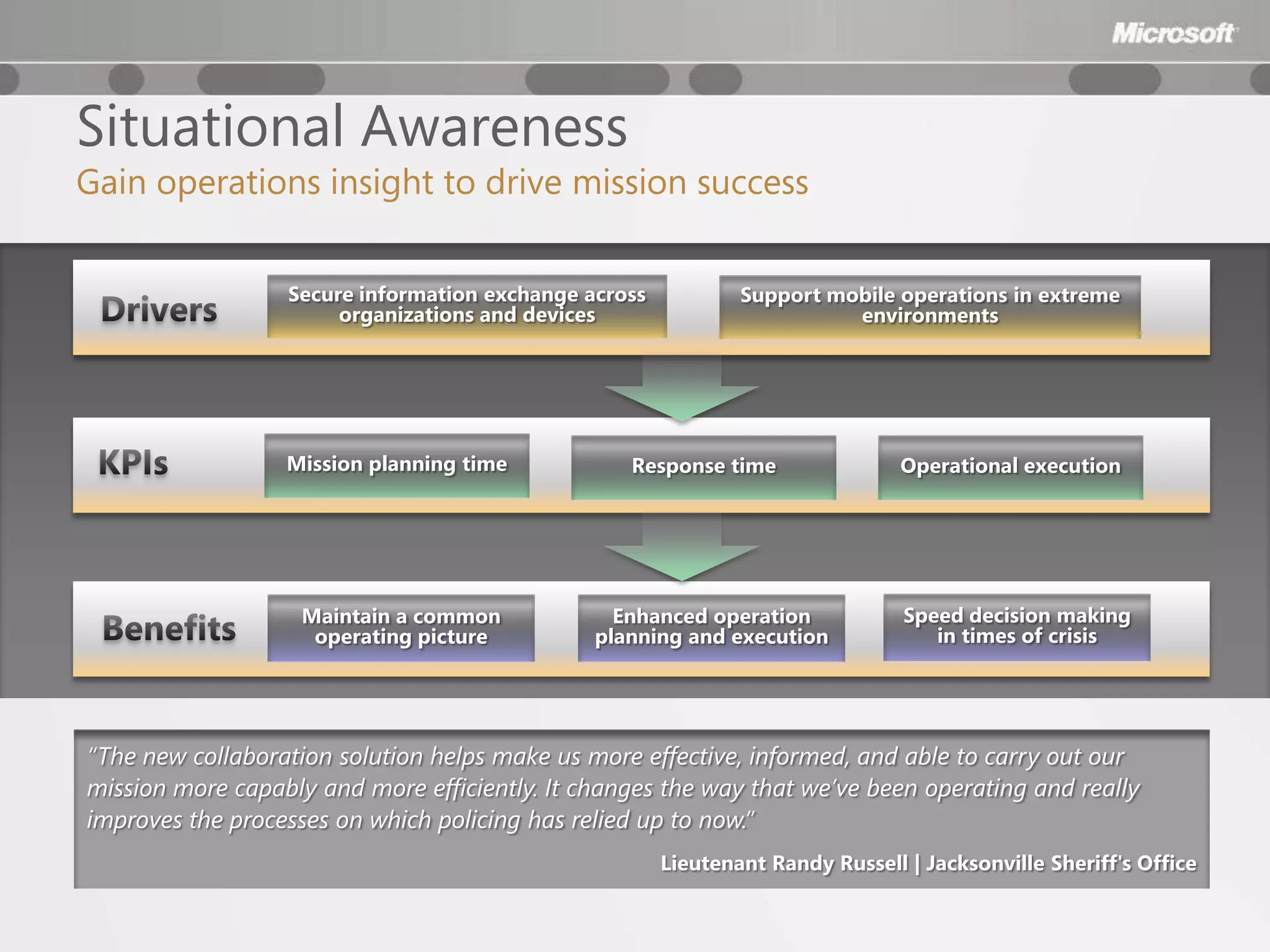 Microsoft

Situational Awareness

Gain operations insight to drive mission success

Drivers

Secure information exchange across organizations and devices

Support mobile operations in extreme environments

KPIs

Mission planning time

Response time

Operational execution

Benefits

Maintain a common operating picture

Enhanced operation planning and execution

Speed decision making in times of crisis

"The new collaboration solution helps make us more effective, informed, and able to carry out our mission more capably and more efficiently. It changes the way that we've been operating and really improves the processes on which policing has relied up to now."

Lieutenant Randy Russell | Jacksonville Sheriff's Office